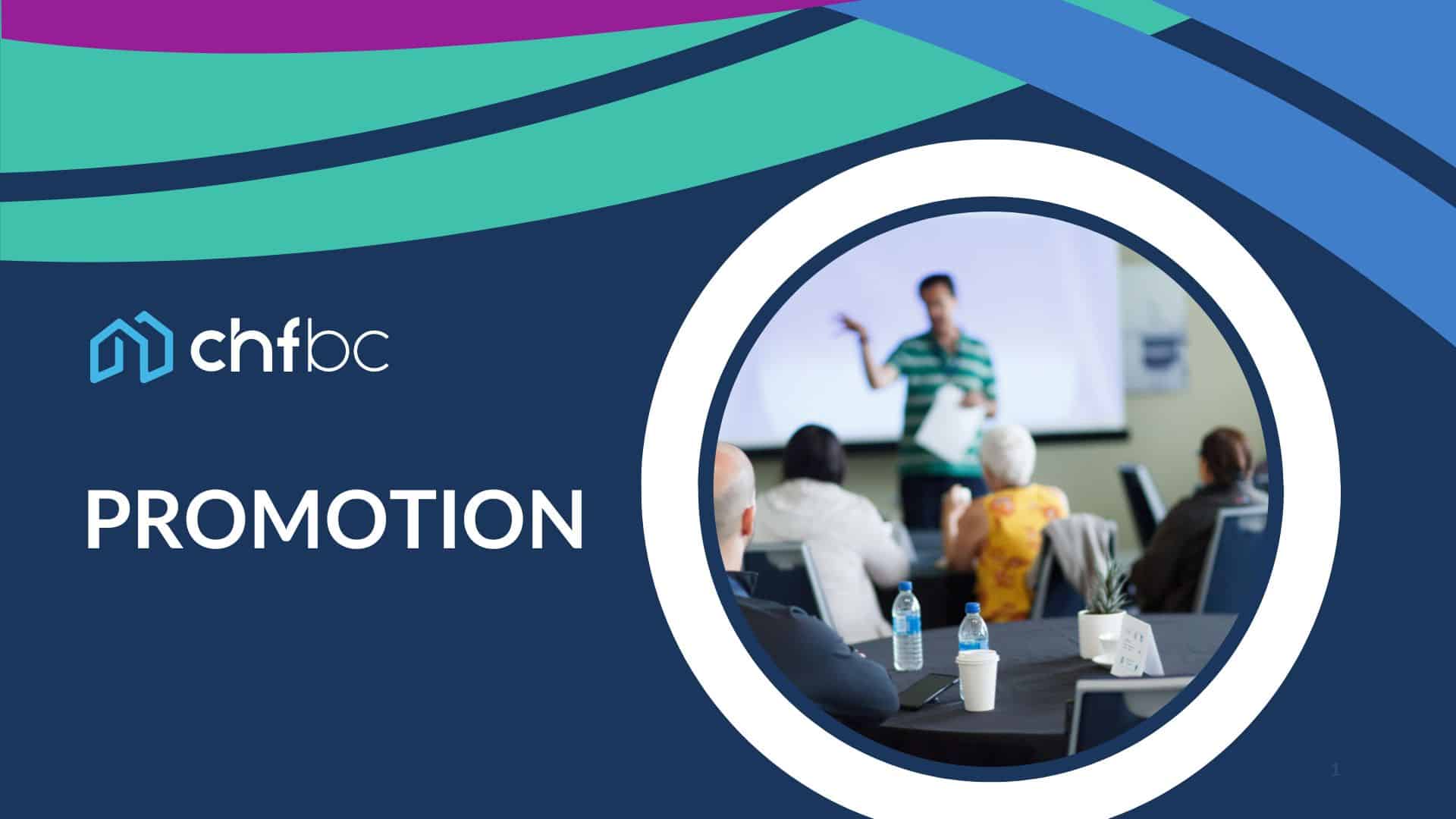 chfbc

PROMOTION

1